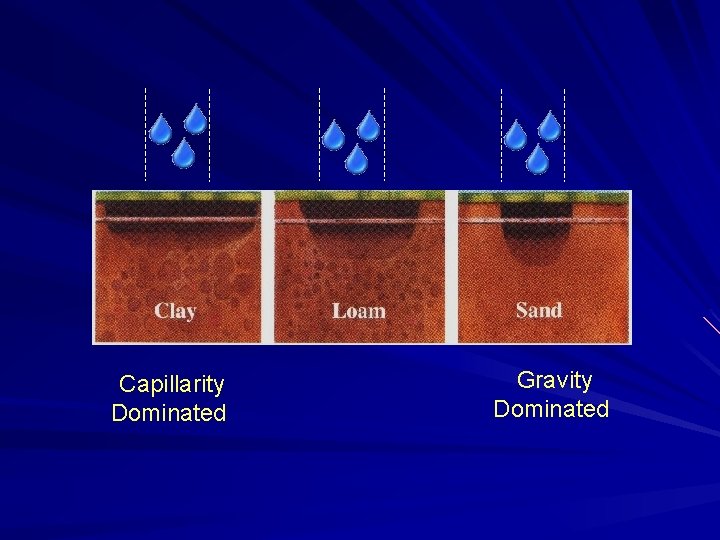 Clay

Loam

Sand

Capillarity Dominated

Gravity Dominated